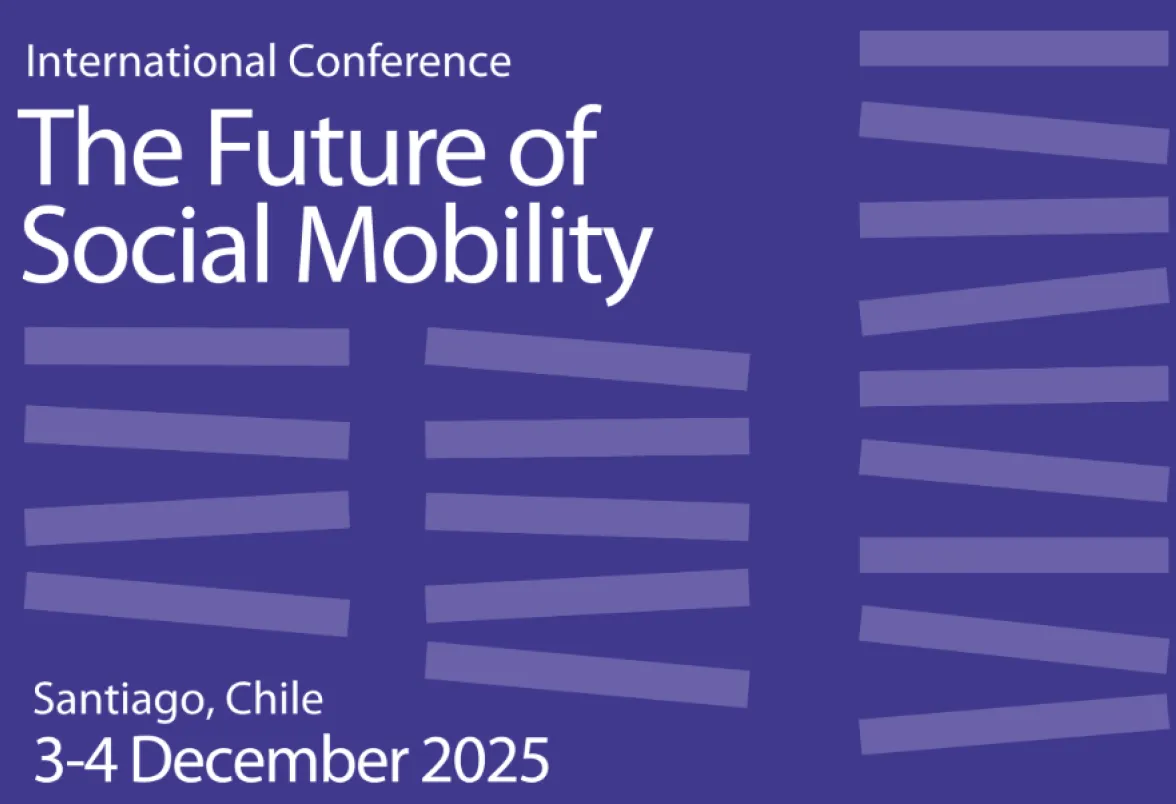 International Conference
The Future of Social Mobility

Santiago, Chile
3-4 December 2025